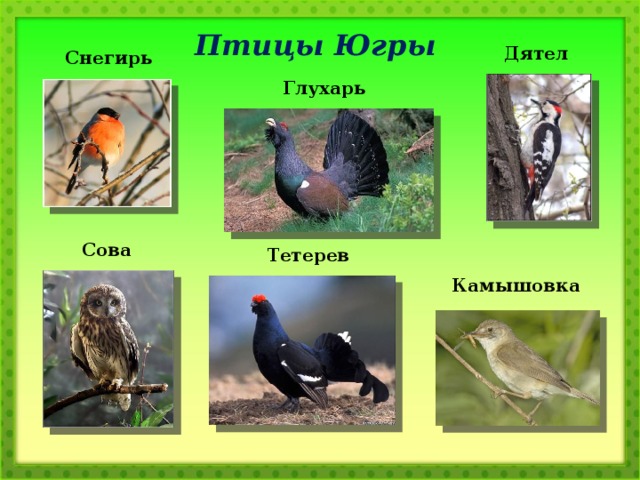 Птицы Югры

Снегирь

Глухарь

Дятел

Сова

Тетерев

Камышовка